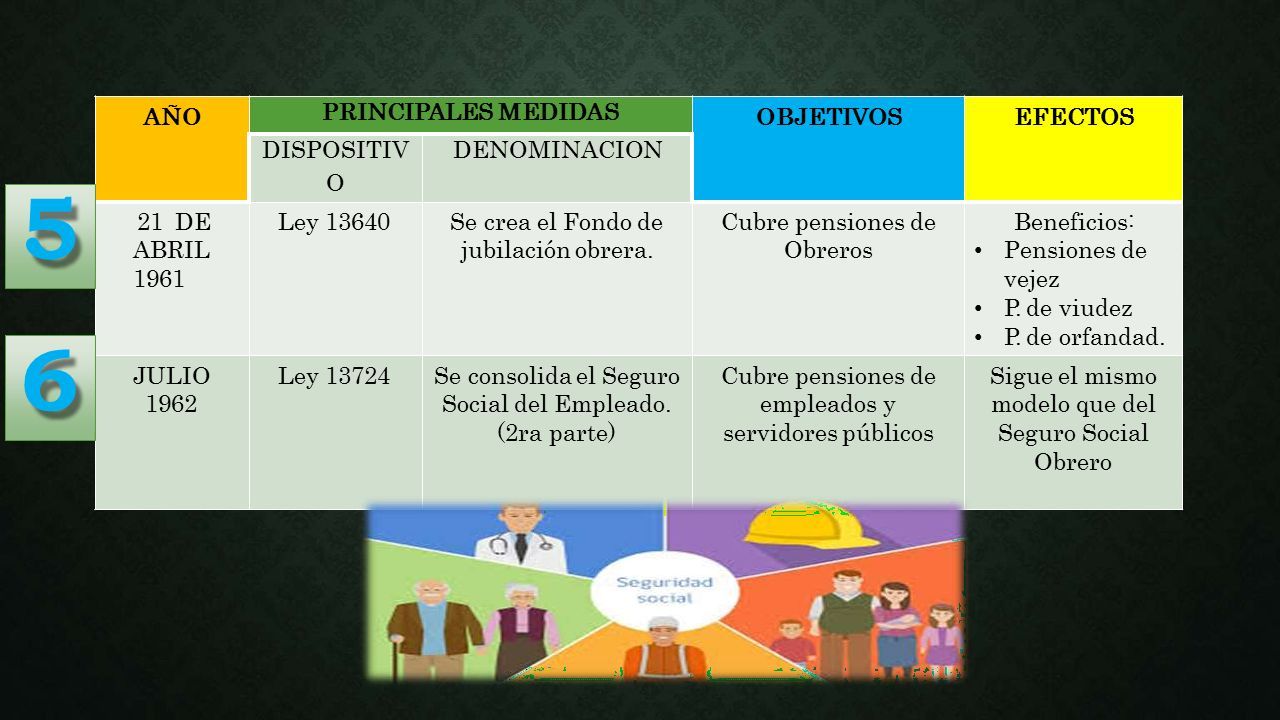 5

6

| AÑO | PRINCIPALES MEDIDAS | | OBJETIVOS | EFECTOS |
|---|---|---|---|---|
| | DISPOSITIVO | DENOMINACION | | |
| 21 DE ABRIL 1961 | Ley 13640 | Se crea el Fondo de jubilación obrera. | Cubre pensiones de Obreros | Beneficios: • Pensiones de vejez • P. de viudez • P. de orfandad. |
| JULIO 1962 | Ley 13724 | Se consolida el Seguro Social del Empleado. (2ra parte) | Cubre pensiones de empleados y servidores públicos | Sigue el mismo modelo que del Seguro Social Obrero |

Seguridad social